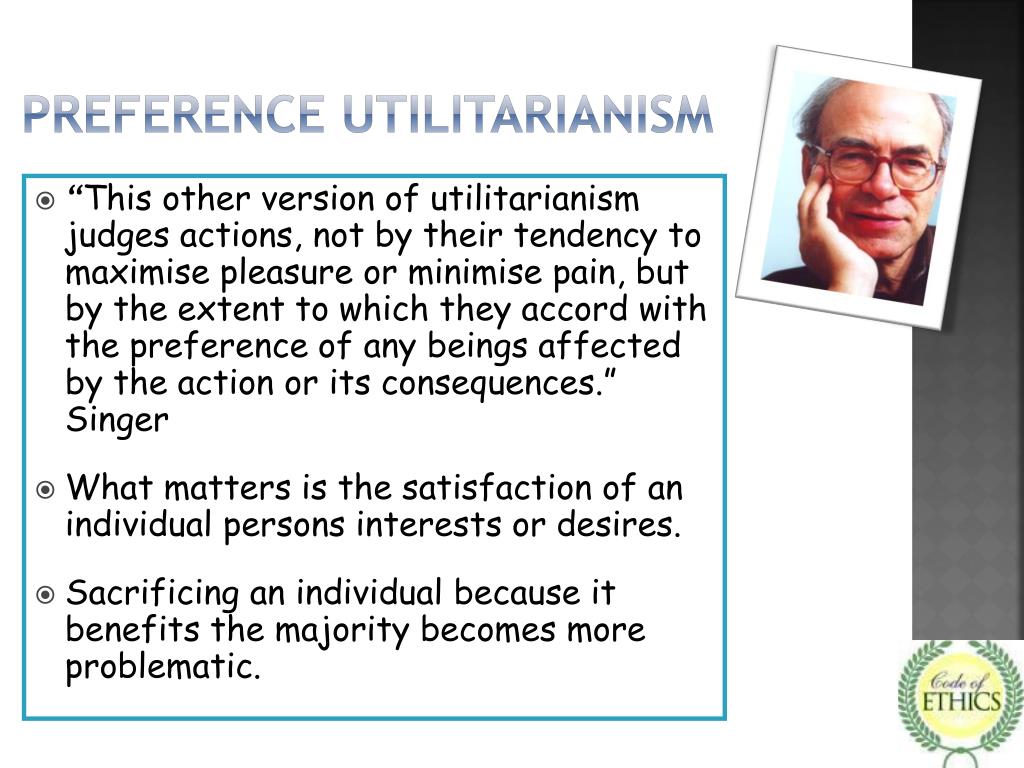 PREFERENCE UTILITARIANISM

“This other version of utilitarianism judges actions, not by their tendency to maximise pleasure or minimise pain, but by the extent to which they accord with the preference of any beings affected by the action or its consequences.” Singer

What matters is the satisfaction of an individual persons interests or desires.

Sacrificing an individual because it benefits the majority becomes more problematic.

Code of ETHICS